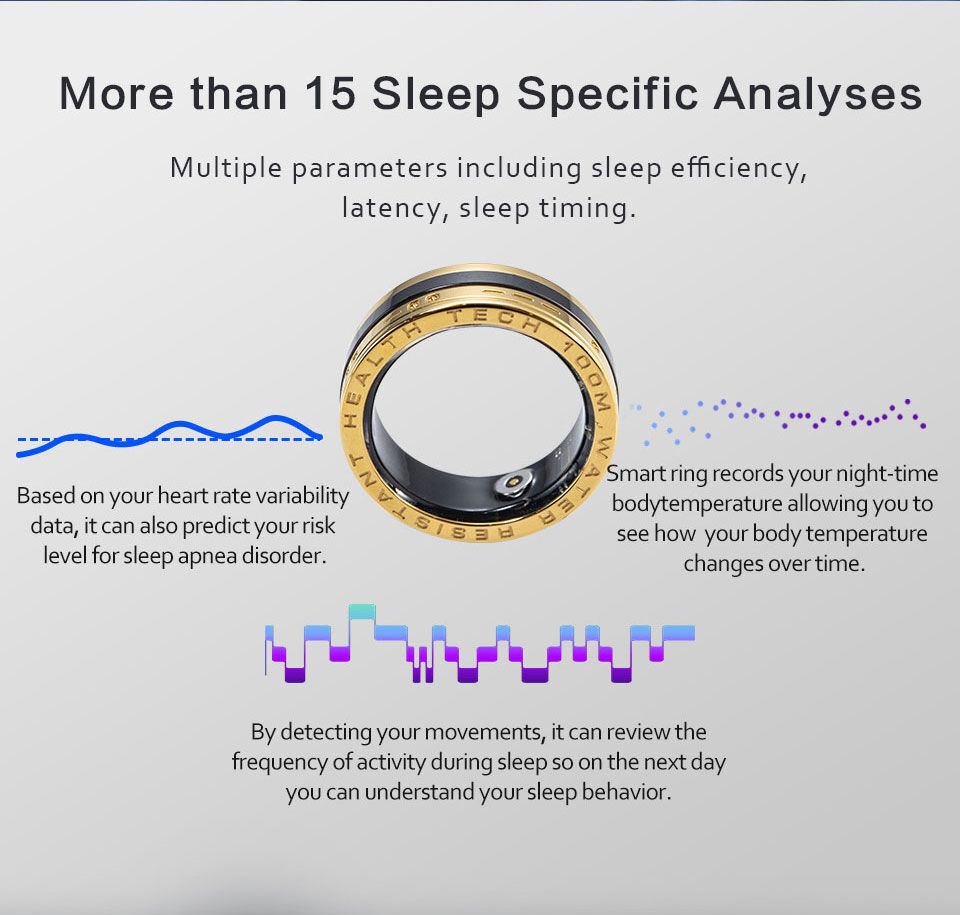 More than 15 Sleep Specific Analyses

Multiple parameters including sleep efficiency, latency, sleep timing.

HEALTH TECH 100M WATER RESISTANT

Based on your heart rate variability data, it can also predict your risk level for sleep apnea disorder.

Smart ring records your night-time bodytemperature allowing you to see how your body temperature changes over time.

By detecting your movements, it can review the frequency of activity during sleep so on the next day you can understand your sleep behavior.